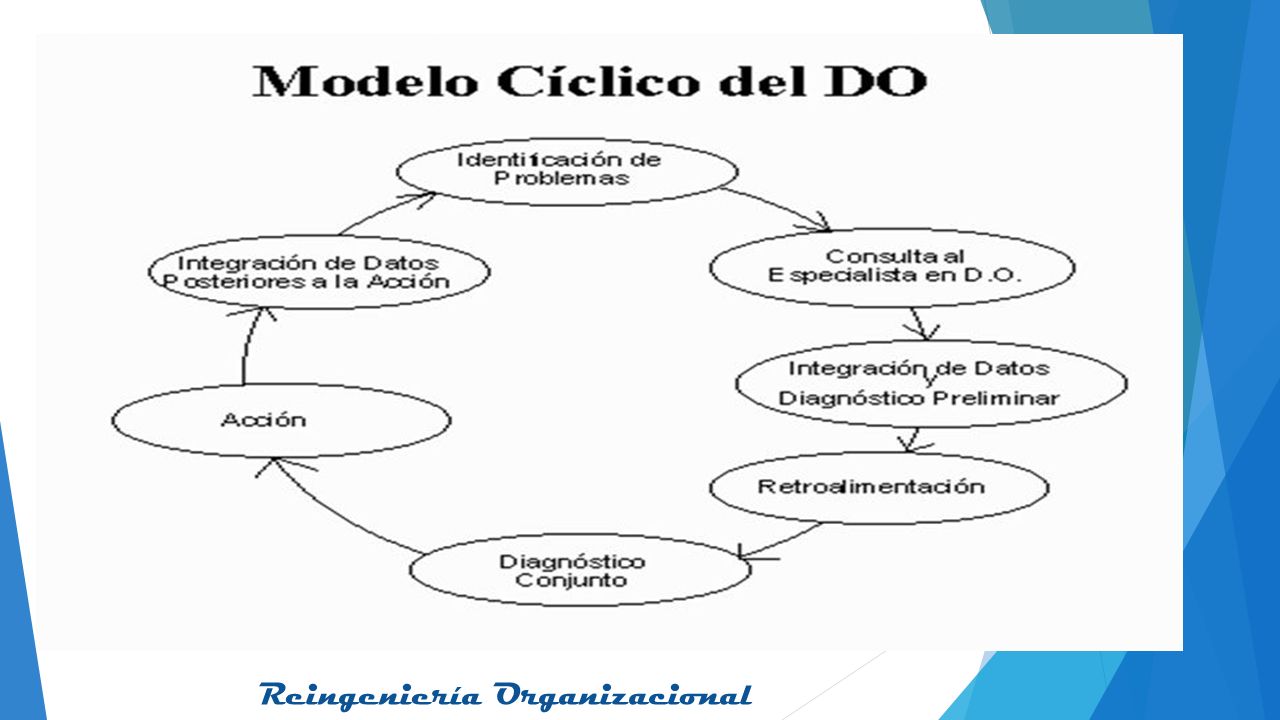 Modelo Cíclico del DO

Identificación de Problemas

Consulta al Especialista en D.O.

Integración de Datos y Diagnóstico Preliminar

Retroalimentación

Diagnóstico Conjunto

Acción

Integración de Datos Posteriores a la Acción

Reingeniería Organizacional